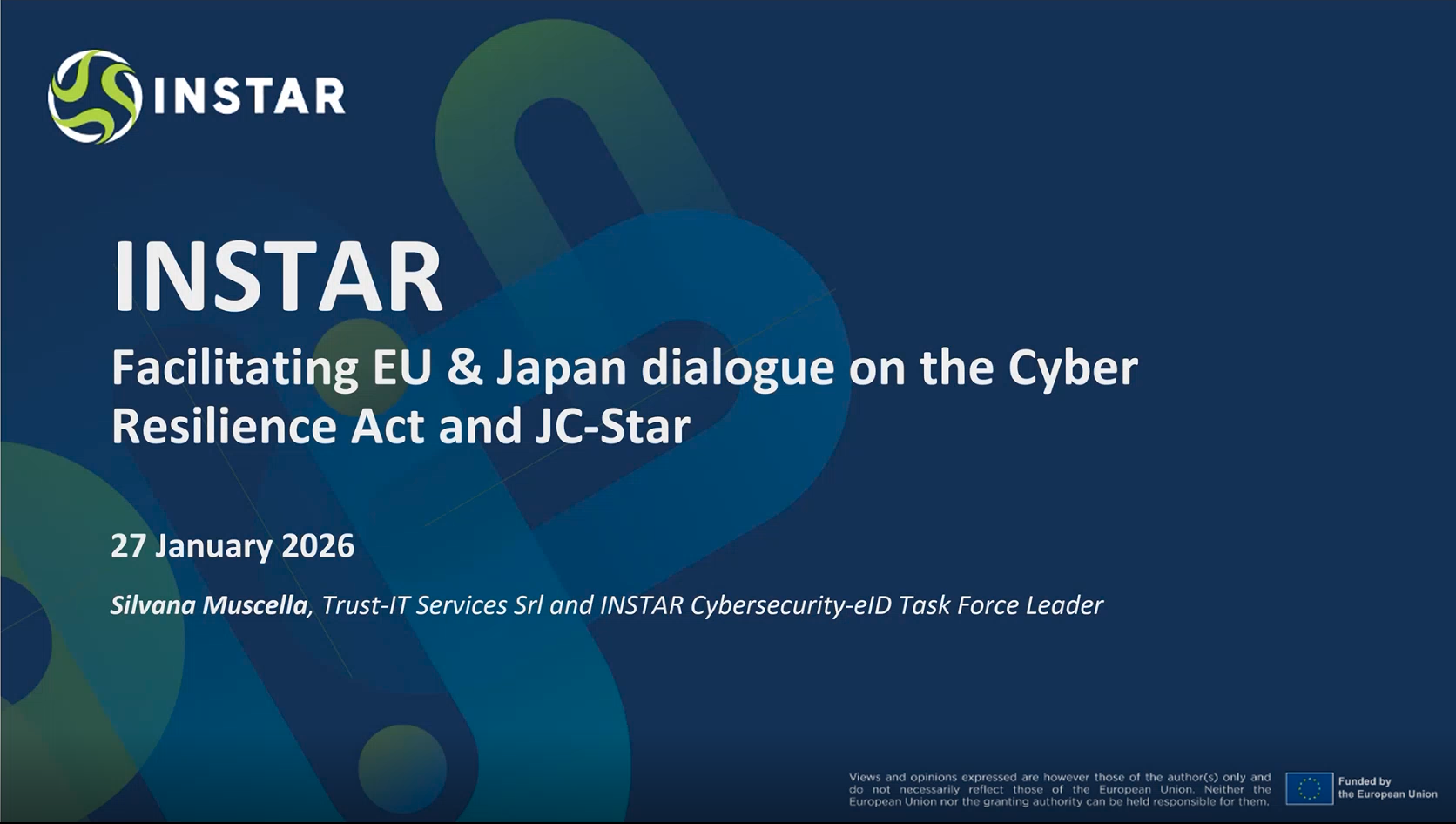 INSTAR

INSTAR

Facilitating EU & Japan dialogue on the Cyber Resilience Act and JC-Star

27 January 2026

Silvana Muscella, Trust-IT Services Srl and INSTAR Cybersecurity-eID Task Force Leader

Views and opinions expressed are however those of the author(s) only and do not necessarily reflect those of the European Union. Neither the European Union nor the granting authority can be held responsible for them.

Funded by the European Union